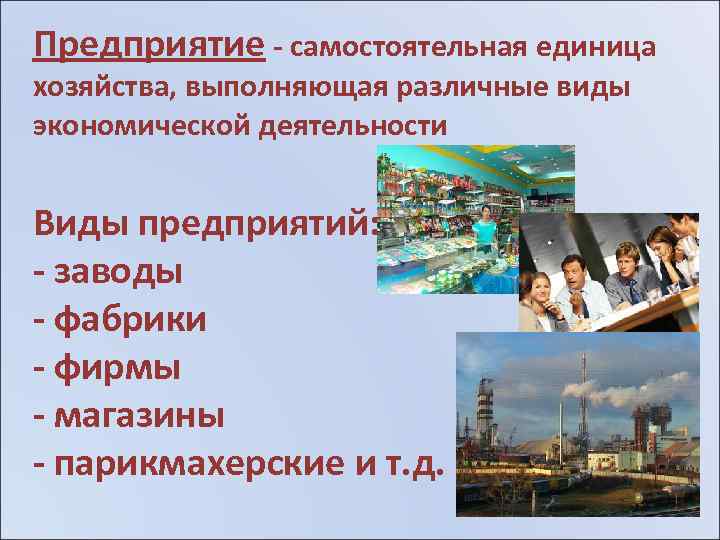 Предприятие - самостоятельная единица хозяйства, выполняющая различные виды экономической деятельности

Виды предприятий:
- заводы
- фабрики
- фирмы
- магазины
- парикмахерские и т.д.